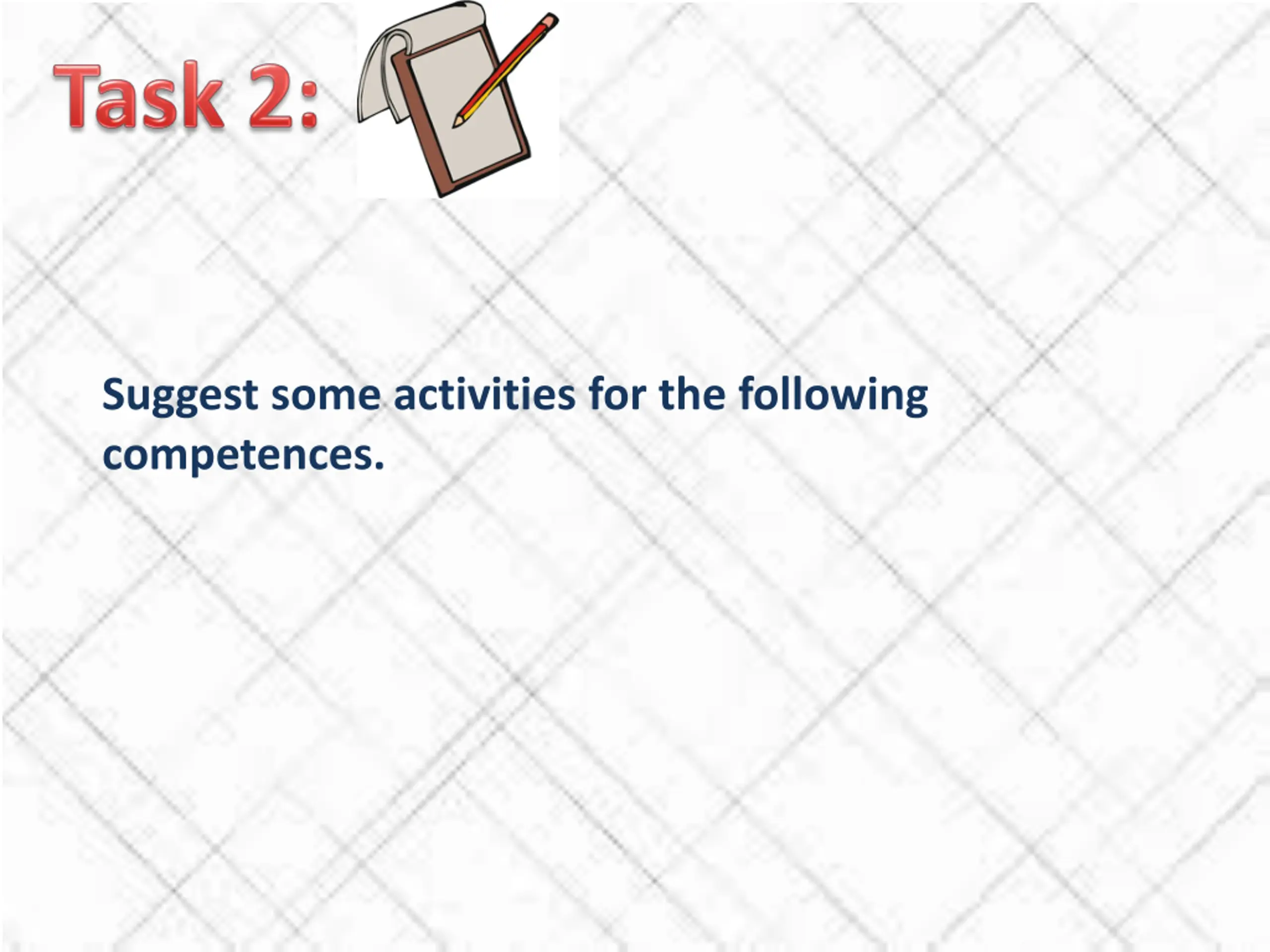 Task 2:

Suggest some activities for the following competences.